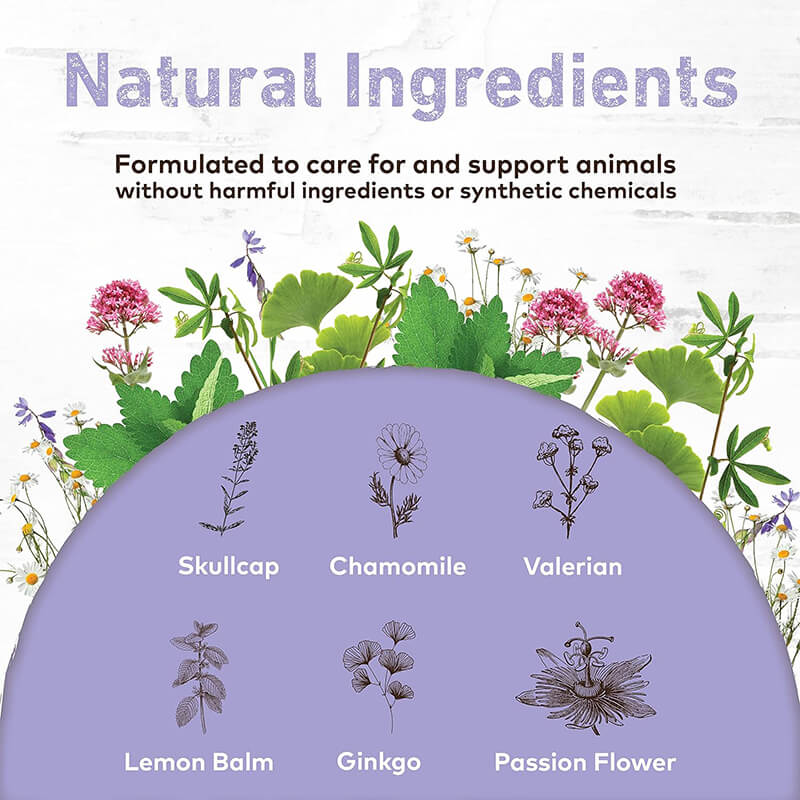 Natural Ingredients

Formulated to care for and support animals without harmful ingredients or synthetic chemicals

Skullcap
Chamomile
Valerian

Lemon Balm
Ginkgo
Passion Flower